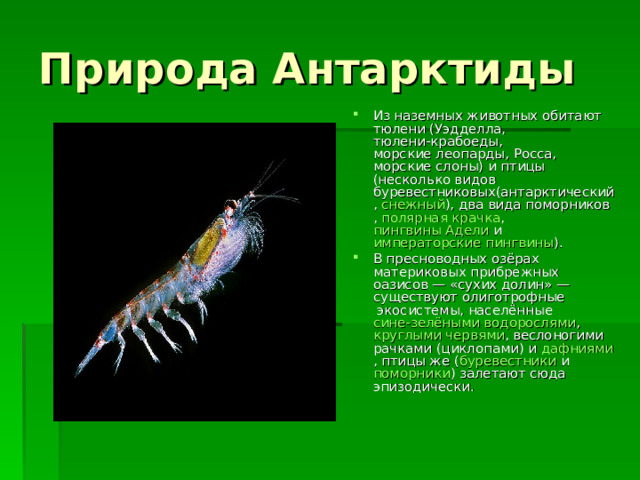 Природа Антарктиды

Из наземных животных обитают тюлени (Уэдделла, тюлени-крабоеды, морские леопарды, Росса, морские слоны) и птицы (несколько видов буревестниковых(антарктический, снежный), два вида поморников, полярная крачка, пингвины Адели и императорские пингвины).

В пресноводных озёрах материковых прибрежных оазисов — «сухих долин» — существуют олиготрофные экосистемы, населённые сине-зелёными водорослями, круглыми червями, веслоногими рачками (циклопами) и дафниями, птицы же (буревестники и поморники) залетают сюда эпизодически.